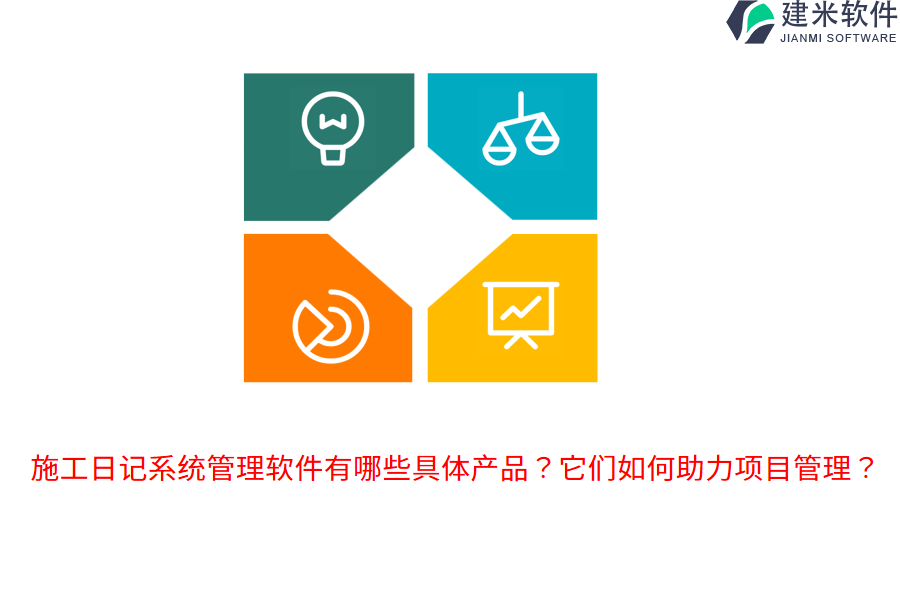 建米软件
JIANMI SOFTWARE

施工日记系统管理软件有哪些具体产品？它们如何助力项目管理？